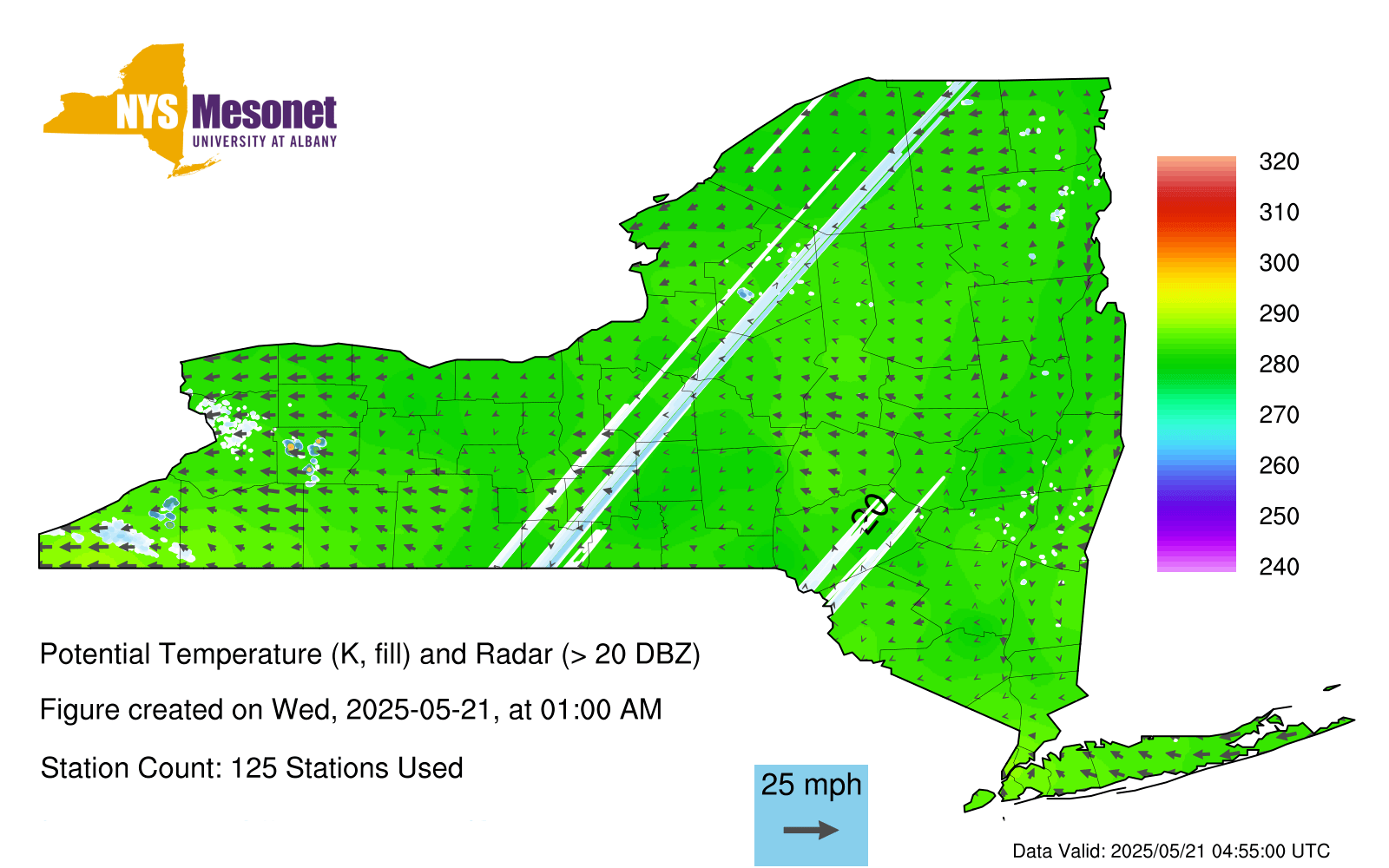 NYS Mesonet
UNIVERSITY AT ALBANY

320
310
300
290
280
270
260
250
240

Potential Temperature (K, fill) and Radar (> 20 DBZ)

Figure created on Wed, 2025-05-21, at 01:00 AM

Station Count: 125 Stations Used

25 mph

Data Valid: 2025/05/21 04:55:00 UTC